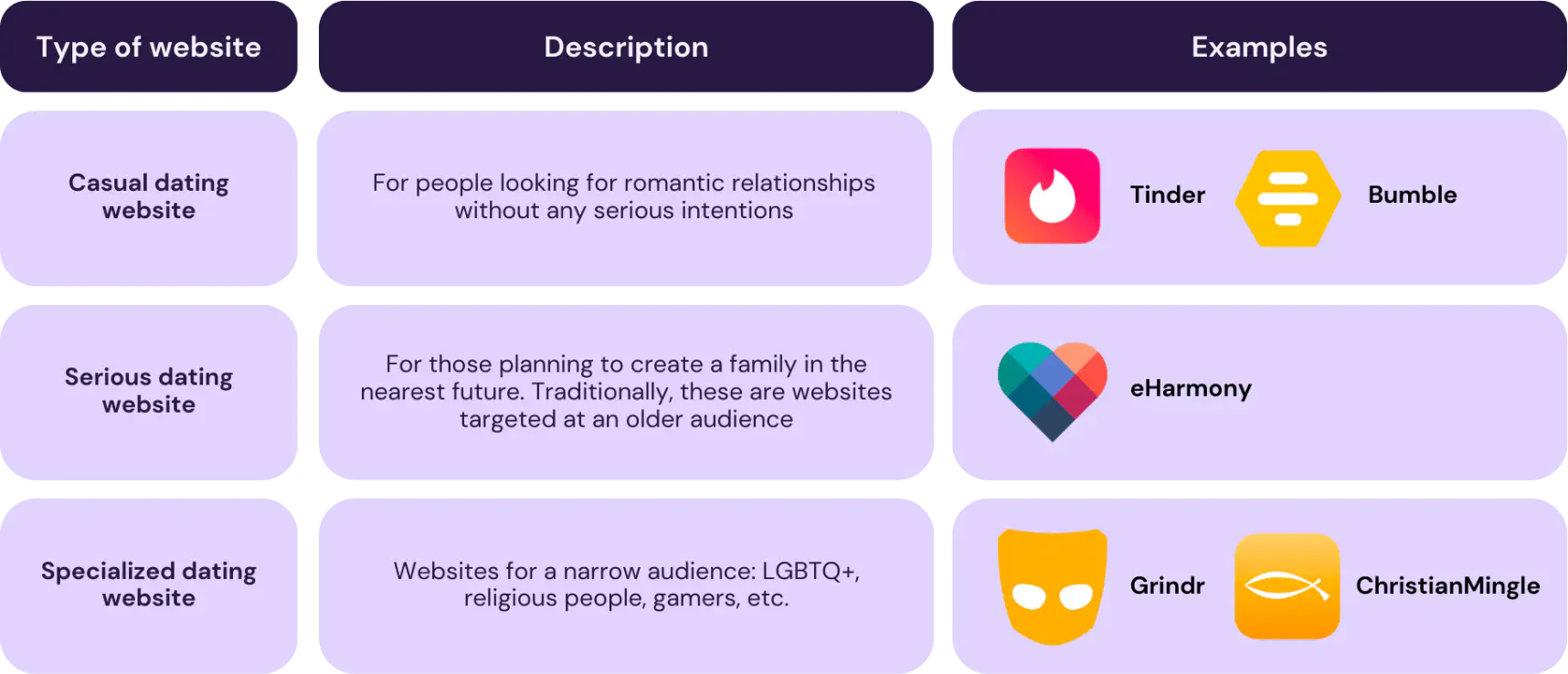 | Type of website | Description | Examples |
|---|---|---|
| Casual dating website | For people looking for romantic relationships without any serious intentions | Tinder Bumble |
| Serious dating website | For those planning to create a family in the nearest future. Traditionally, these are websites targeted at an older audience | eHarmony |
| Specialized dating website | Websites for a narrow audience: LGBTQ+, religious people, gamers, etc. | Grindr ChristianMingle |